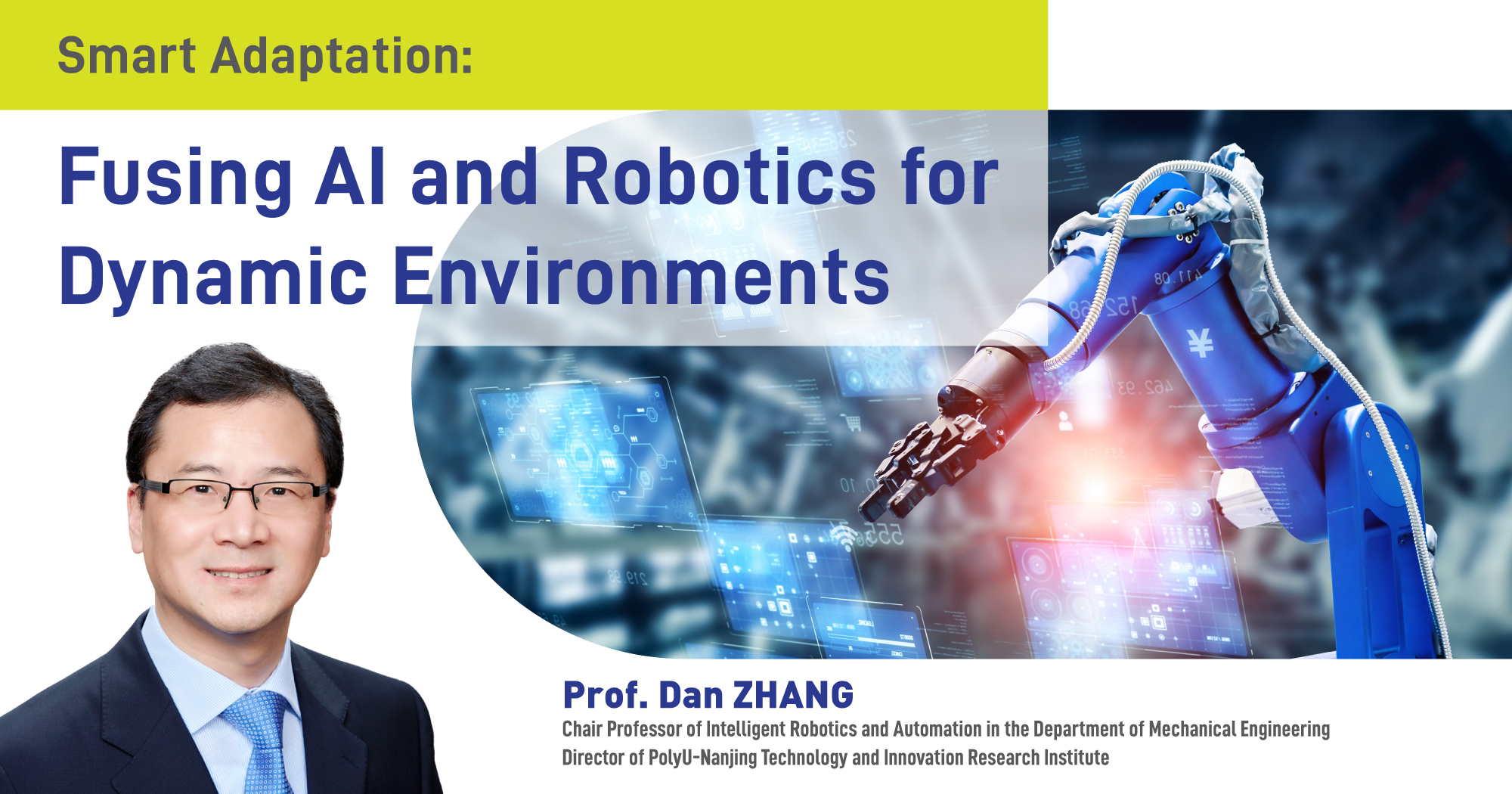 Smart Adaptation:

Fusing AI and Robotics for Dynamic Environments

Prof. Dan ZHANG

Chair Professor of Intelligent Robotics and Automation in the Department of Mechanical Engineering

Director of PolyU-Nanjing Technology and Innovation Research Institute